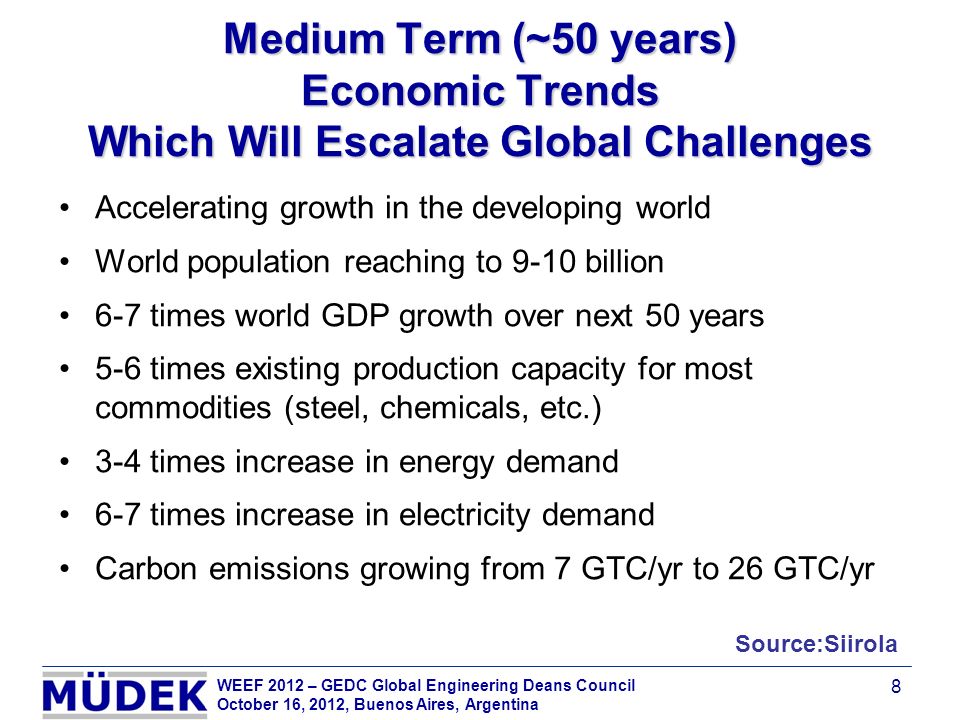 Medium Term (~50 years)
Economic Trends
Which Will Escalate Global Challenges

• Accelerating growth in the developing world
• World population reaching to 9-10 billion
• 6-7 times world GDP growth over next 50 years
• 5-6 times existing production capacity for most commodities (steel, chemicals, etc.)
• 3-4 times increase in energy demand
• 6-7 times increase in electricity demand
• Carbon emissions growing from 7 GTC/yr to 26 GTC/yr

Source:Siirola

MÜDEK
WEEF 2012 – GEDC Global Engineering Deans Council
October 16, 2012, Buenos Aires, Argentina

8